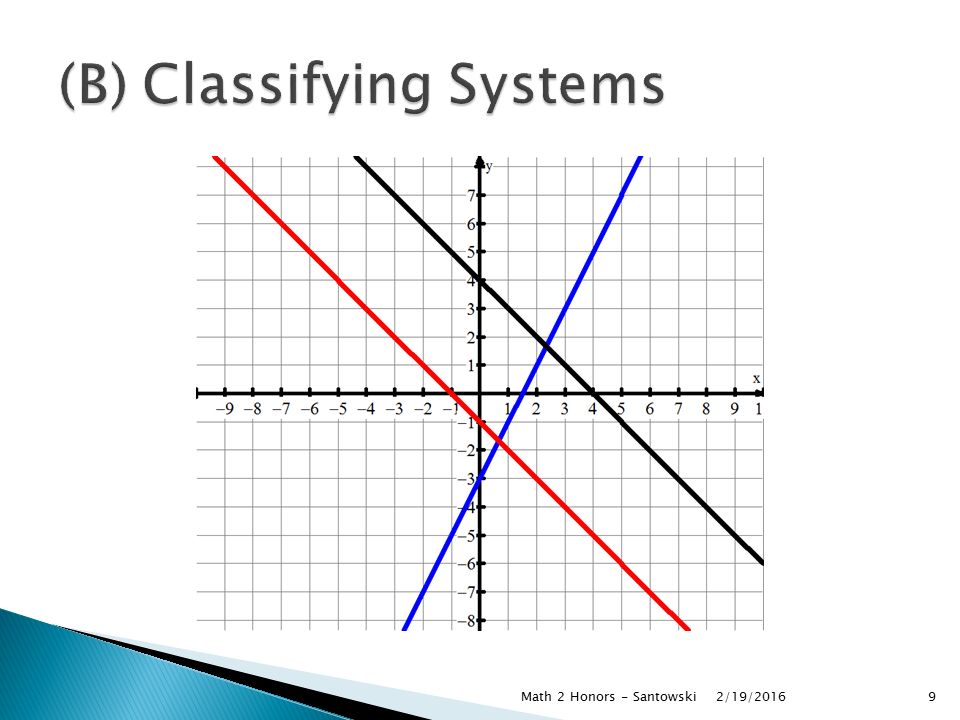 (B) Classifying Systems

y
7
6
5
4
3
2
1
x
−9 −8 −7 −6 −5 −4 −3 −2 −1 1 2 3 4 5 6 7 8 9 1
−1
−2
−3
−4
−5
−6
−7
−8

Math 2 Honors - Santowski 2/19/2016 9